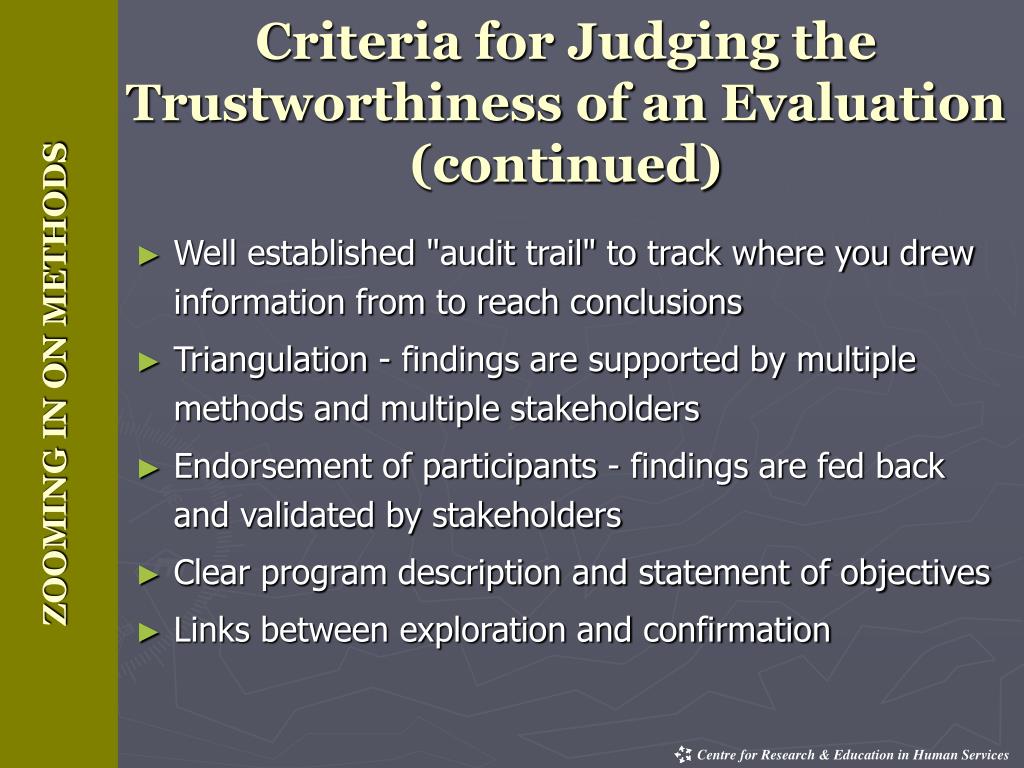 ZOOMING IN ON METHODS

Criteria for Judging the Trustworthiness of an Evaluation (continued)

► Well established "audit trail" to track where you drew information from to reach conclusions

► Triangulation - findings are supported by multiple methods and multiple stakeholders

► Endorsement of participants - findings are fed back and validated by stakeholders

► Clear program description and statement of objectives

► Links between exploration and confirmation

Centre for Research & Education in Human Services